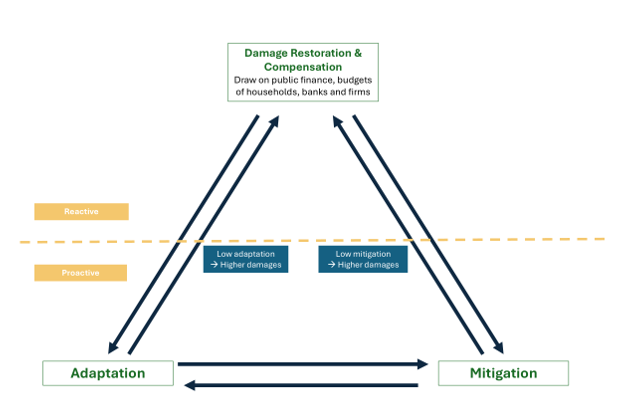 Damage Restoration & Compensation
Draw on public finance, budgets of households, banks and firms

Reactive

Proactive

Low adaptation
→ Higher damages

Low mitigation
→ Higher damages

Adaptation

Mitigation